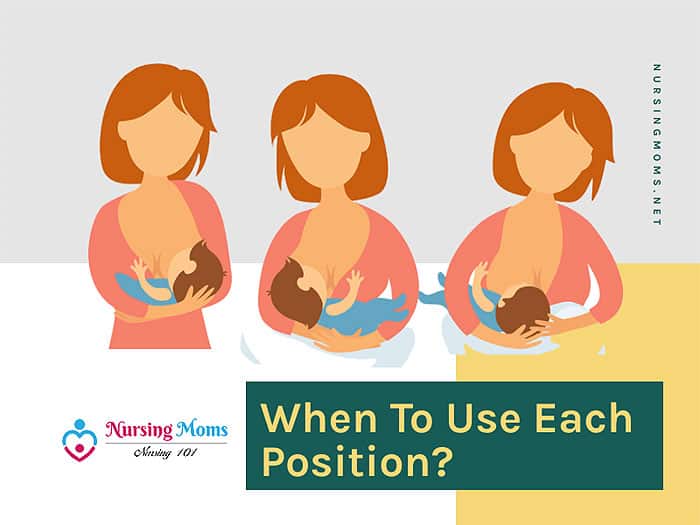 NURSINGMOMS.NET

Nursing Moms
Nursing 101

When To Use Each Position?